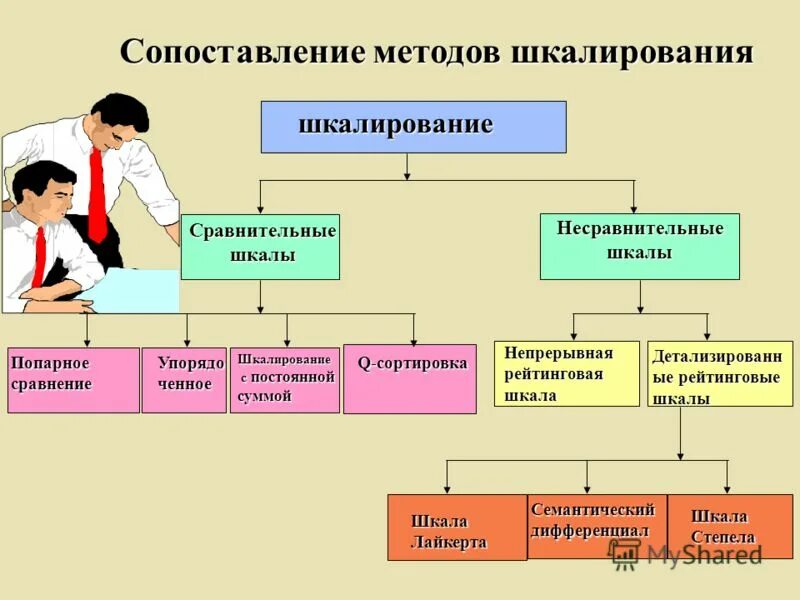 Сопоставление методов шкалирования

шкалирование

Сравнительные шкалы

Несравнительные шкалы

Попарное сравнение

Упорядоченное

Шкалирование с постоянной суммой

Q-сортировка

Непрерывная рейтинговая шкала

Детализированные рейтинговые шкалы

Шкала Лайкерта

Семантический дифференциал

Шкала Степела

MyShared